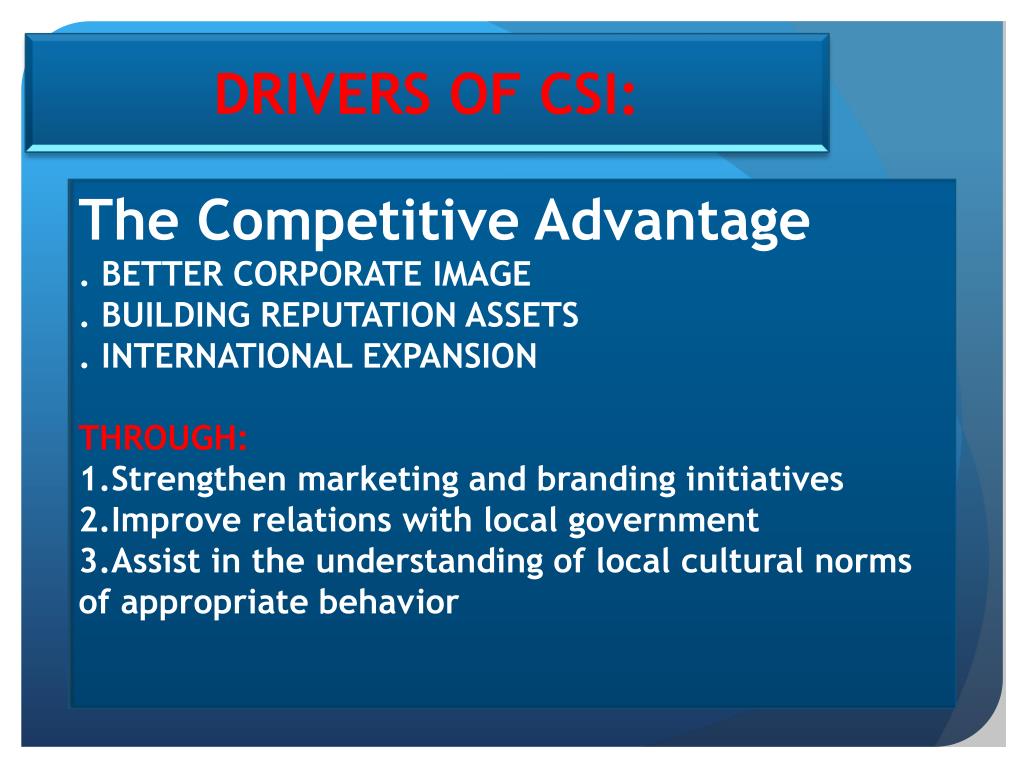 DRIVERS OF CSI:

The Competitive Advantage
. BETTER CORPORATE IMAGE
. BUILDING REPUTATION ASSETS
. INTERNATIONAL EXPANSION

THROUGH:
1.Strengthen marketing and branding initiatives
2.Improve relations with local government
3.Assist in the understanding of local cultural norms of appropriate behavior